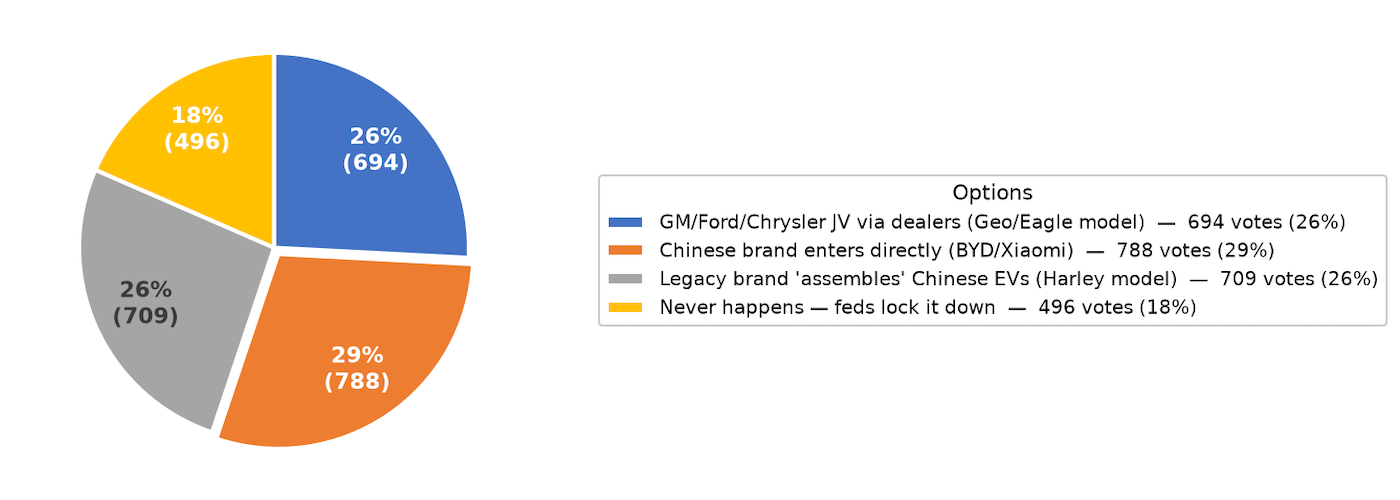 18%
(496)

26%
(694)

26%
(709)

29%
(788)

Options
GM/Ford/Chrysler JV via dealers (Geo/Eagle model) — 694 votes (26%)
Chinese brand enters directly (BYD/Xiaomi) — 788 votes (29%)
Legacy brand 'assembles' Chinese EVs (Harley model) — 709 votes (26%)
Never happens — feds lock it down — 496 votes (18%)